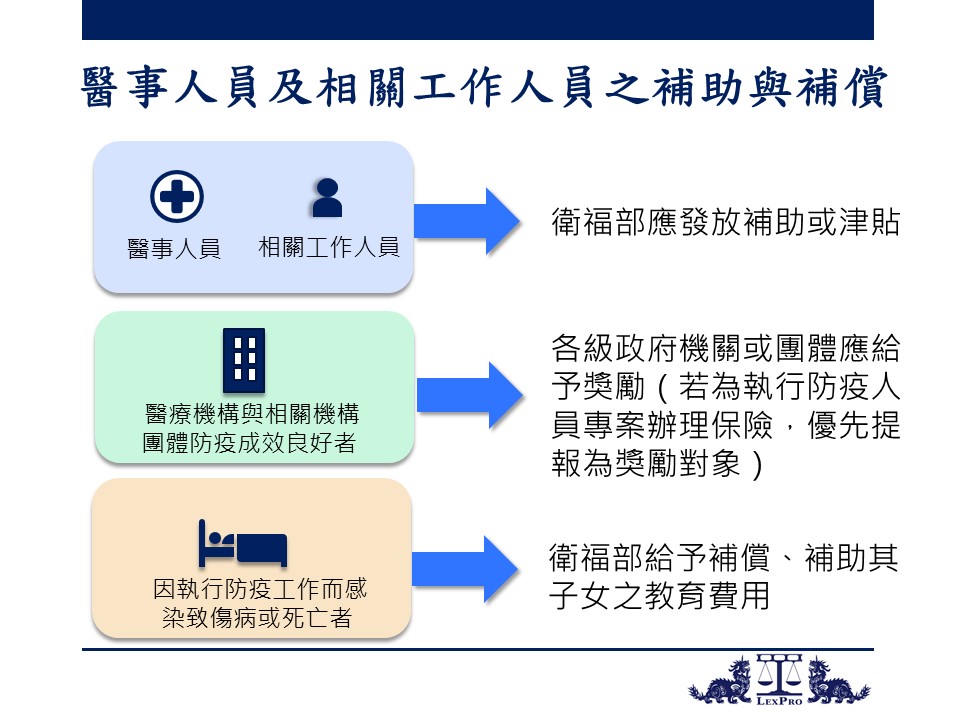 醫事人員及相關工作人員之補助與補償

醫事人員　相關工作人員

衛福部應發放補助或津貼

醫療機構與相關機構團體防疫成效良好者

各級政府機關或團體應給予獎勵（若為執行防疫人員專案辦理保險，優先提報為獎勵對象）

因執行防疫工作而感染致傷病或死亡者

衛福部給予補償、補助其子女之教育費用

LexPro